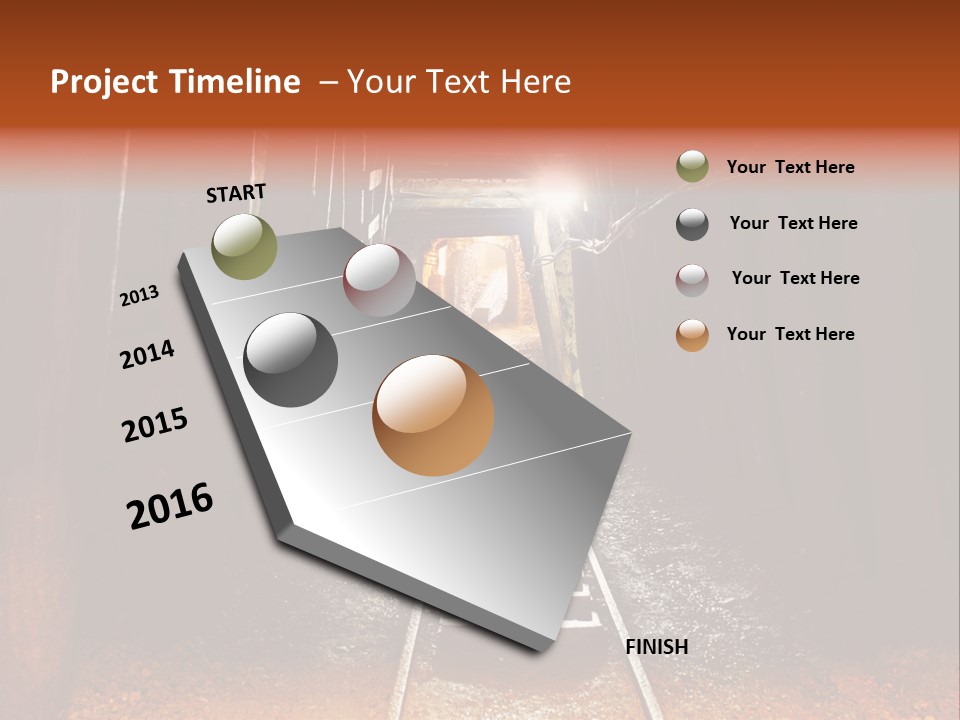 Project Timeline – Your Text Here

START

2013

2014

2015

2016

FINISH

Your Text Here

Your Text Here

Your Text Here

Your Text Here